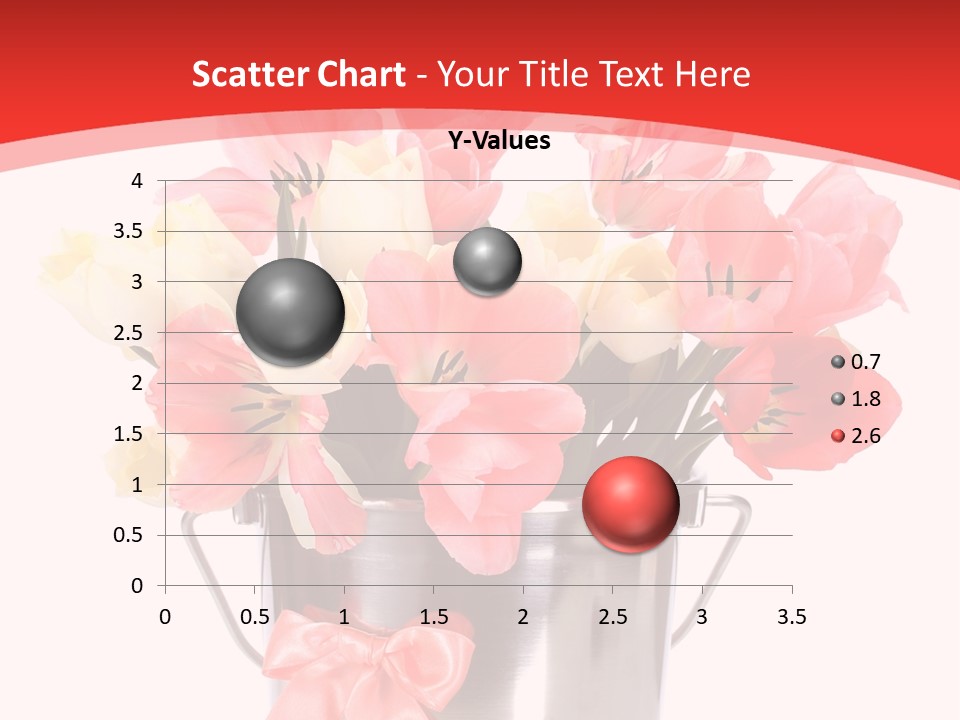 Scatter Chart - Your Title Text Here

Y-Values

4
3.5
3
2.5
2
1.5
1
0.5
0

0 0.5 1 1.5 2 2.5 3 3.5

0.7
1.8
2.6